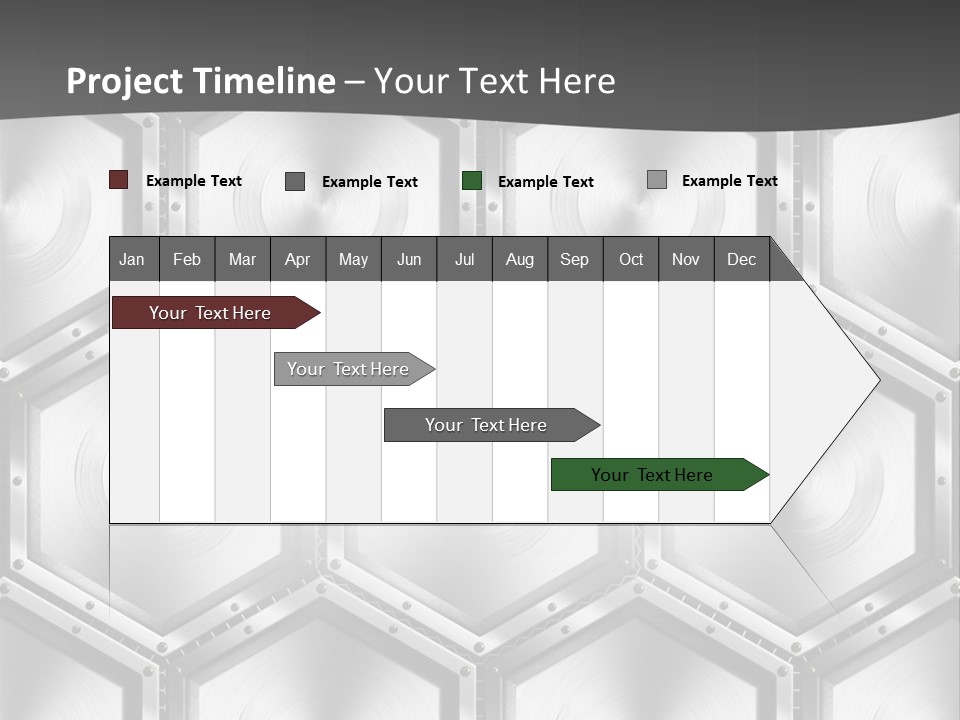 Project Timeline – Your Text Here

Example Text
Example Text
Example Text
Example Text

| Jan | Feb | Mar | Apr | May | Jun | Jul | Aug | Sep | Oct | Nov | Dec |
|---|---|---|---|---|---|---|---|---|---|---|---|

Your Text Here
Your Text Here
Your Text Here
Your Text Here